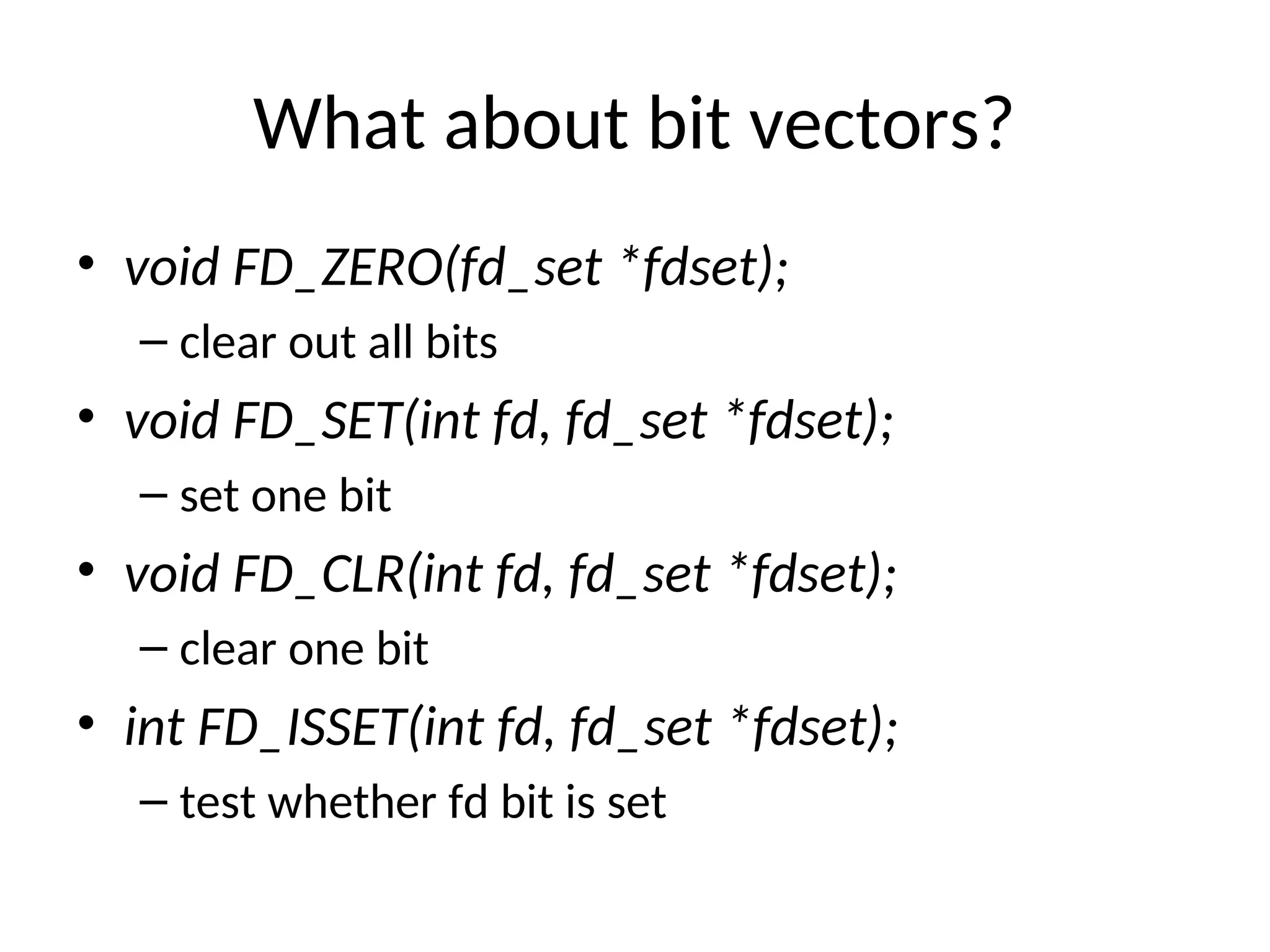 What about bit vectors?

• void FD_ZERO(fd_set *fdset);
  – clear out all bits
• void FD_SET(int fd, fd_set *fdset);
  – set one bit
• void FD_CLR(int fd, fd_set *fdset);
  – clear one bit
• int FD_ISSET(int fd, fd_set *fdset);
  – test whether fd bit is set